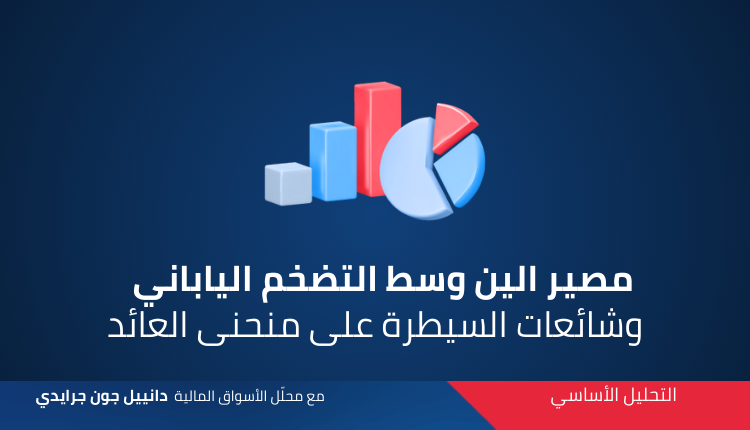 مصير الين وسط التضخم الياباني
وشائعات السيطرة على منحنى العائد

التحليل الأساسي

مع محلّل الأسواق المالية دانييل جون جرايدي